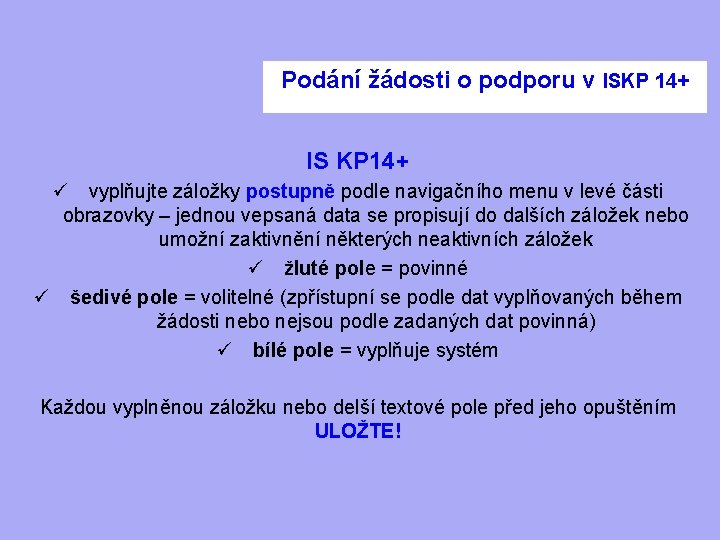 Podání žádosti o podporu v ISKP 14+

IS KP14+

✓ vyplňujte záložky postupně podle navigačního menu v levé části obrazovky – jednou vepsaná data se propisují do dalších záložek nebo umožní zaktivnění některých neaktivních záložek

✓ žluté pole = povinné

✓ šedivé pole = volitelné (zpřístupní se podle dat vyplňovaných během žádosti nebo nejsou podle zadaných dat povinná)

✓ bílé pole = vyplňuje systém

Každou vyplněnou záložku nebo delší textové pole před jeho opuštěním ULOŽTE!